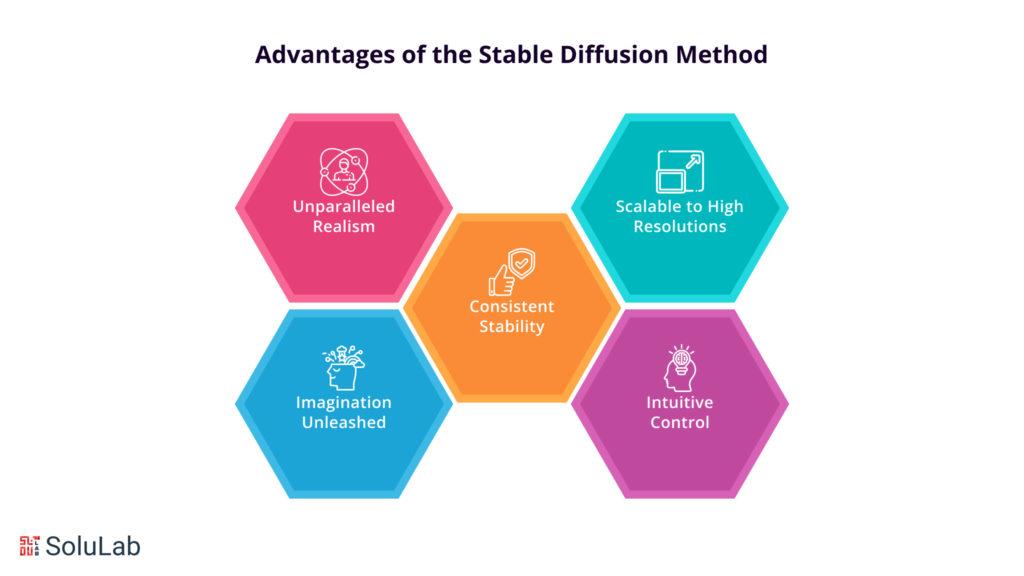 Advantages of the Stable Diffusion Method

Unparalleled Realism

Scalable to High Resolutions

Consistent Stability

Imagination Unleashed

Intuitive Control

SoluLab